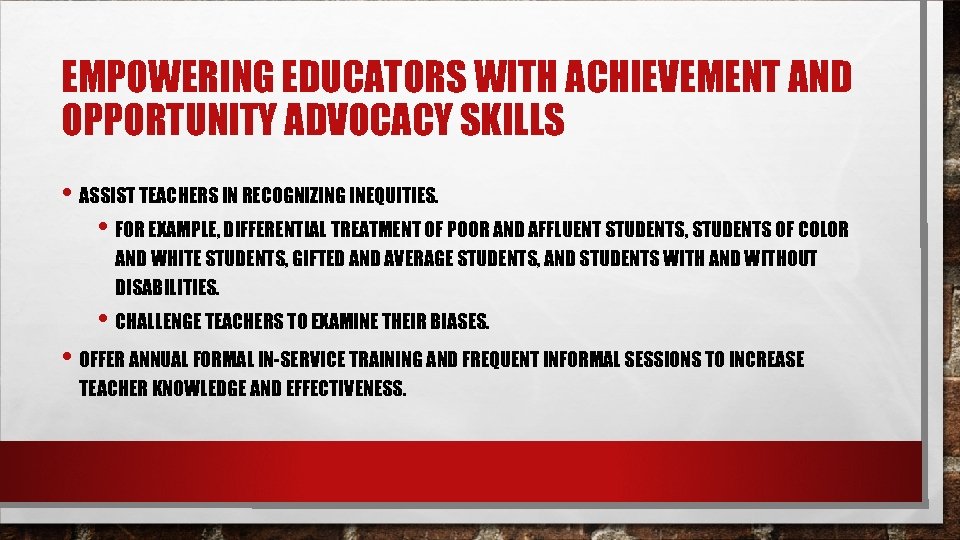 EMPOWERING EDUCATORS WITH ACHIEVEMENT AND OPPORTUNITY ADVOCACY SKILLS

• ASSIST TEACHERS IN RECOGNIZING INEQUITIES.

• FOR EXAMPLE, DIFFERENTIAL TREATMENT OF POOR AND AFFLUENT STUDENTS, STUDENTS OF COLOR AND WHITE STUDENTS, GIFTED AND AVERAGE STUDENTS, AND STUDENTS WITH AND WITHOUT DISABILITIES.

• CHALLENGE TEACHERS TO EXAMINE THEIR BIASES.

• OFFER ANNUAL FORMAL IN-SERVICE TRAINING AND FREQUENT INFORMAL SESSIONS TO INCREASE TEACHER KNOWLEDGE AND EFFECTIVENESS.